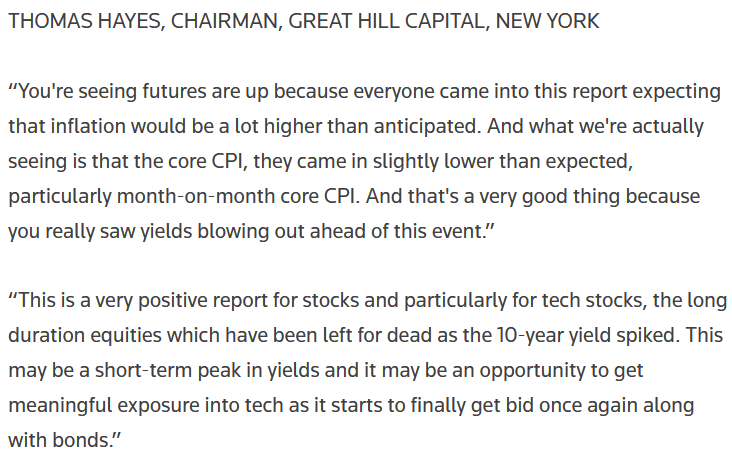 THOMAS HAYES, CHAIRMAN, GREAT HILL CAPITAL, NEW YORK

“You're seeing futures are up because everyone came into this report expecting that inflation would be a lot higher than anticipated. And what we're actually seeing is that the core CPI, they came in slightly lower than expected, particularly month-on-month core CPI. And that's a very good thing because you really saw yields blowing out ahead of this event.”

“This is a very positive report for stocks and particularly for tech stocks, the long duration equities which have been left for dead as the 10-year yield spiked. This may be a short-term peak in yields and it may be an opportunity to get meaningful exposure into tech as it starts to finally get bid once again along with bonds.”